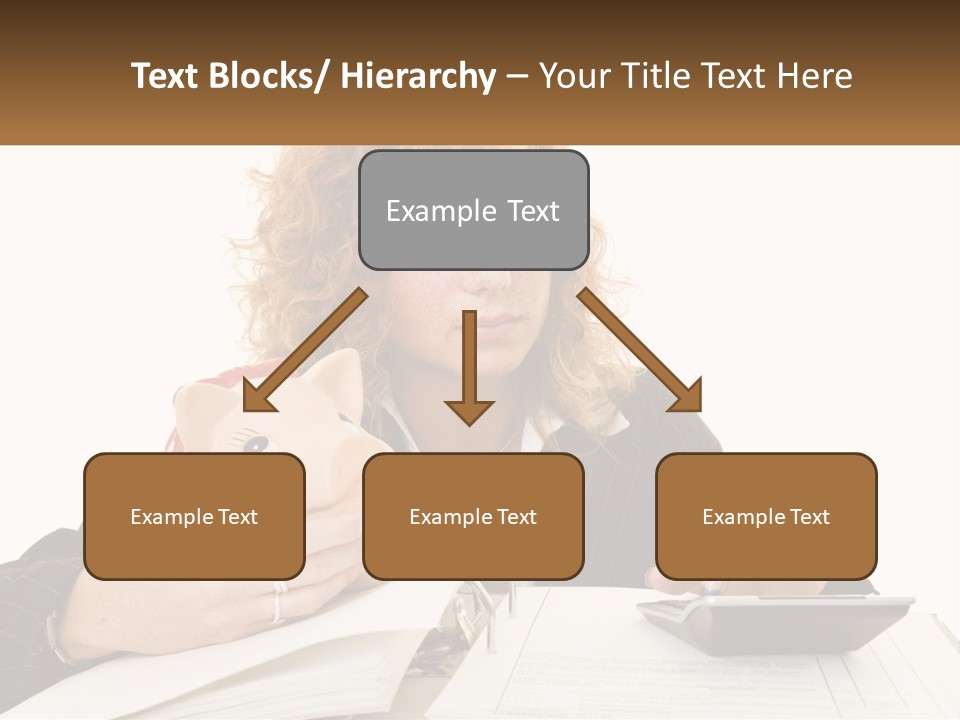 Text Blocks/ Hierarchy – Your Title Text Here

Example Text

Example Text

Example Text

Example Text